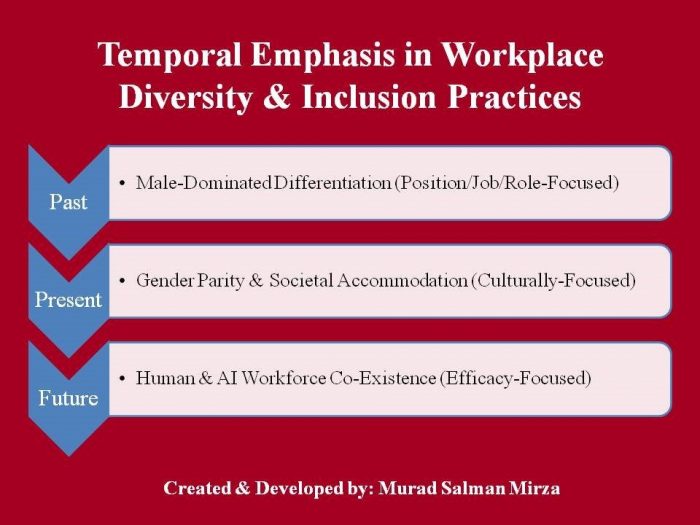 Temporal Emphasis in Workplace Diversity & Inclusion Practices

Past

• Male-Dominated Differentiation (Position/Job/Role-Focused)

Present

• Gender Parity & Societal Accommodation (Culturally-Focused)

Future

• Human & AI Workforce Co-Existence (Efficacy-Focused)

Created & Developed by: Murad Salman Mirza